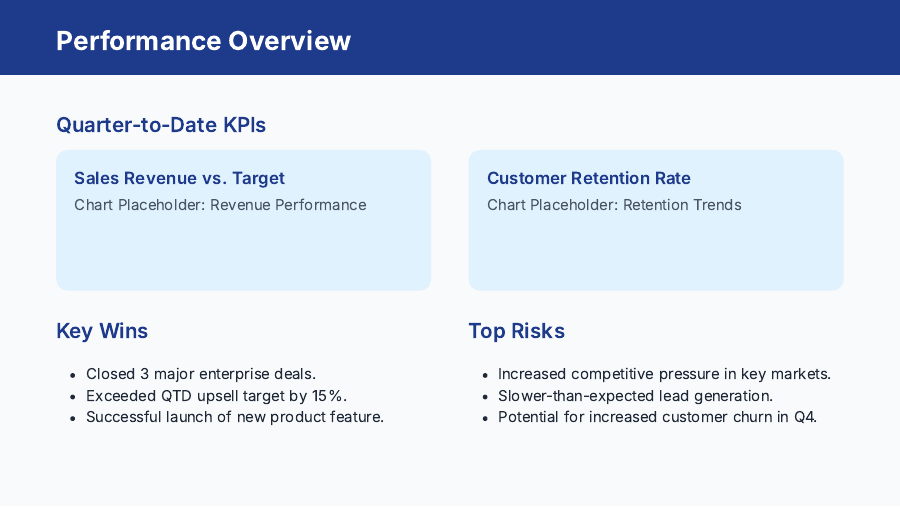 Performance Overview

Quarter-to-Date KPIs

Sales Revenue vs. Target
Chart Placeholder: Revenue Performance

Customer Retention Rate
Chart Placeholder: Retention Trends

Key Wins

- Closed 3 major enterprise deals.
- Exceeded QTD upsell target by 15%.
- Successful launch of new product feature.

Top Risks

- Increased competitive pressure in key markets.
- Slower-than-expected lead generation.
- Potential for increased customer churn in Q4.